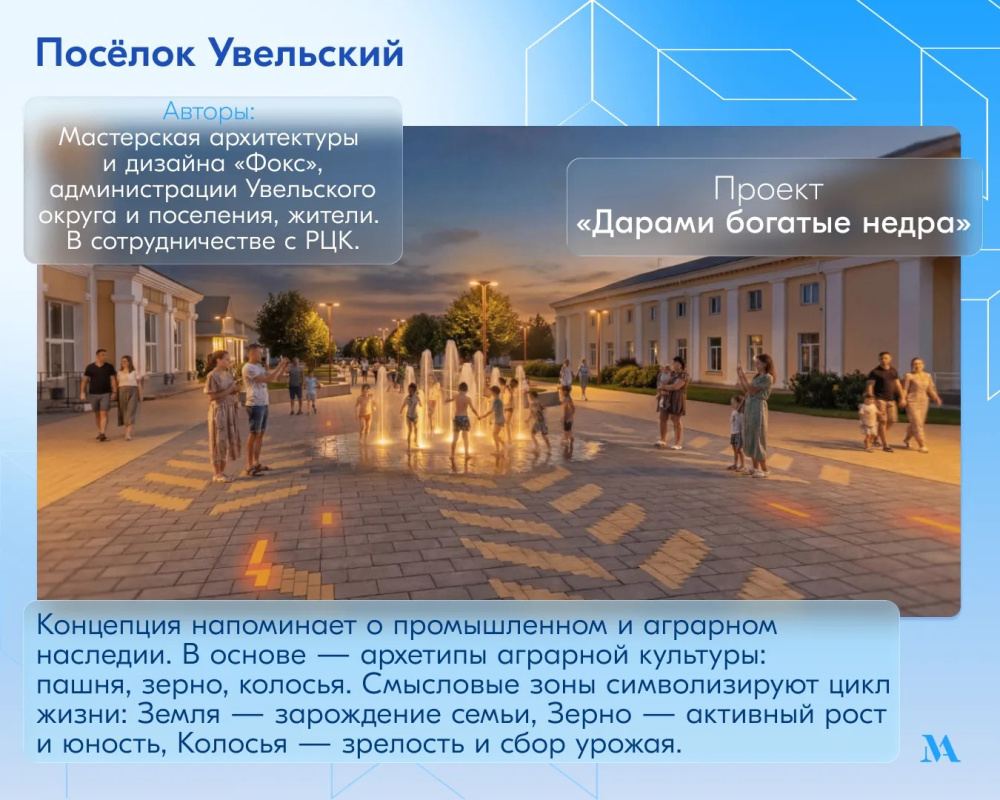 Посёлок Увельский

Авторы:
Мастерская архитектуры и дизайна «Фокс», администрации Увельского округа и поселения, жители. В сотрудничестве с РЦК.

Проект
«Дарами богатые недра»

Концепция напоминает о промышленном и аграрном наследии. В основе — архетипы аграрной культуры: пашня, зерно, колосья. Смысловые зоны символизируют цикл жизни: Земля — зарождение семьи, Зерно — активный рост и юность, Колосья — зрелость и сбор урожая.

МА